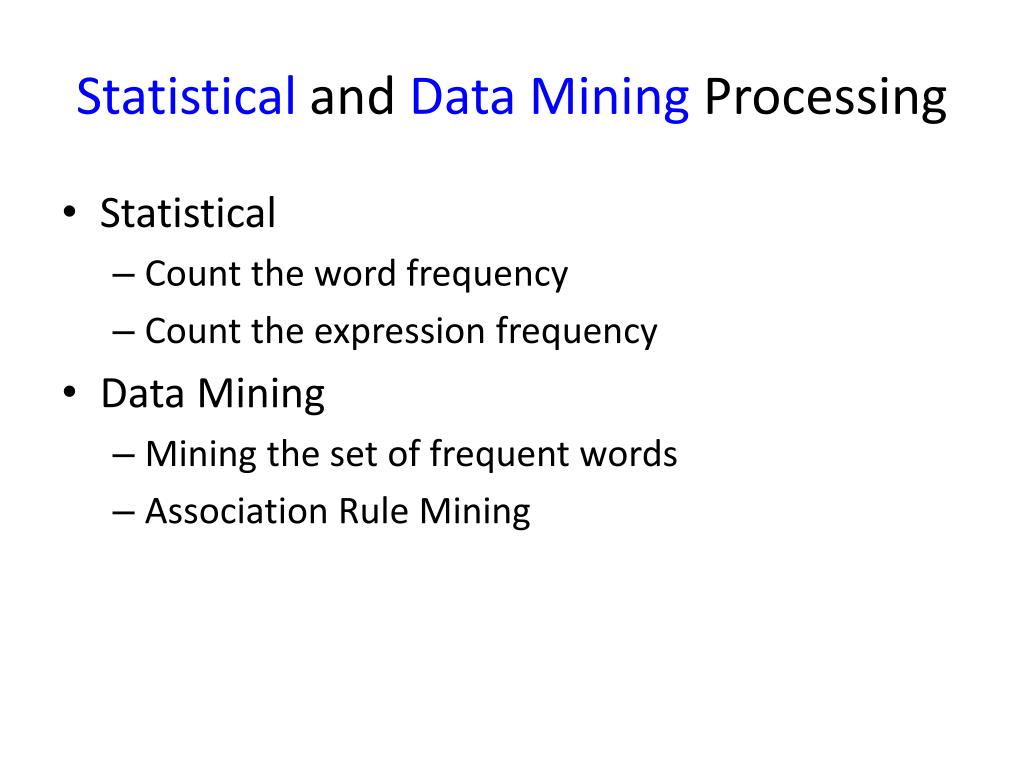 Statistical and Data Mining Processing

• Statistical
– Count the word frequency
– Count the expression frequency
• Data Mining
– Mining the set of frequent words
– Association Rule Mining